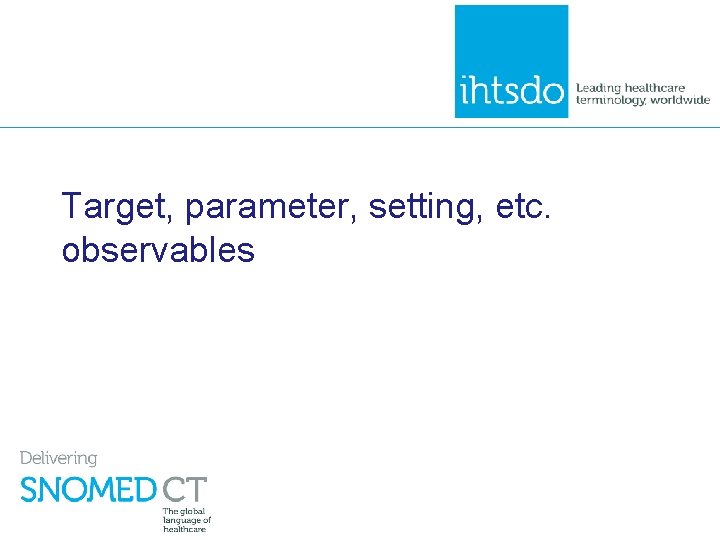 ihtsdo Leading healthcare terminology, worldwide

Target, parameter, setting, etc. observables

Delivering
SNOMED CT
The global language of healthcare